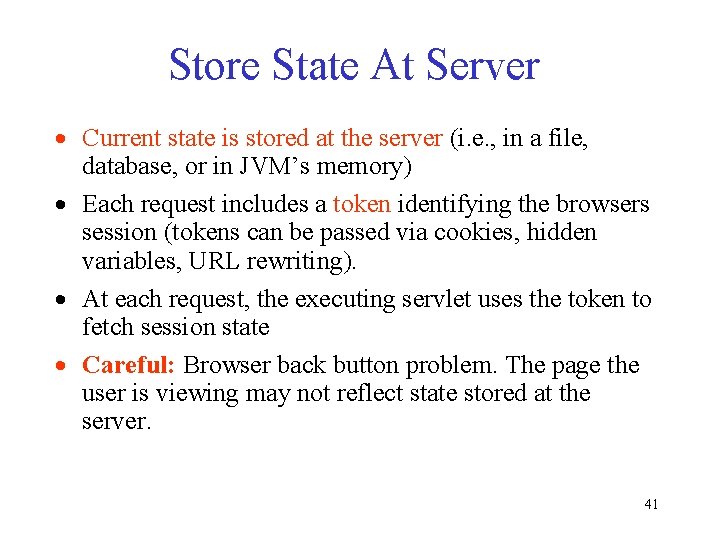 Store State At Server

• Current state is stored at the server (i.e., in a file, database, or in JVM's memory)

• Each request includes a token identifying the browsers session (tokens can be passed via cookies, hidden variables, URL rewriting).

• At each request, the executing servlet uses the token to fetch session state

• Careful: Browser back button problem. The page the user is viewing may not reflect state stored at the server.

41